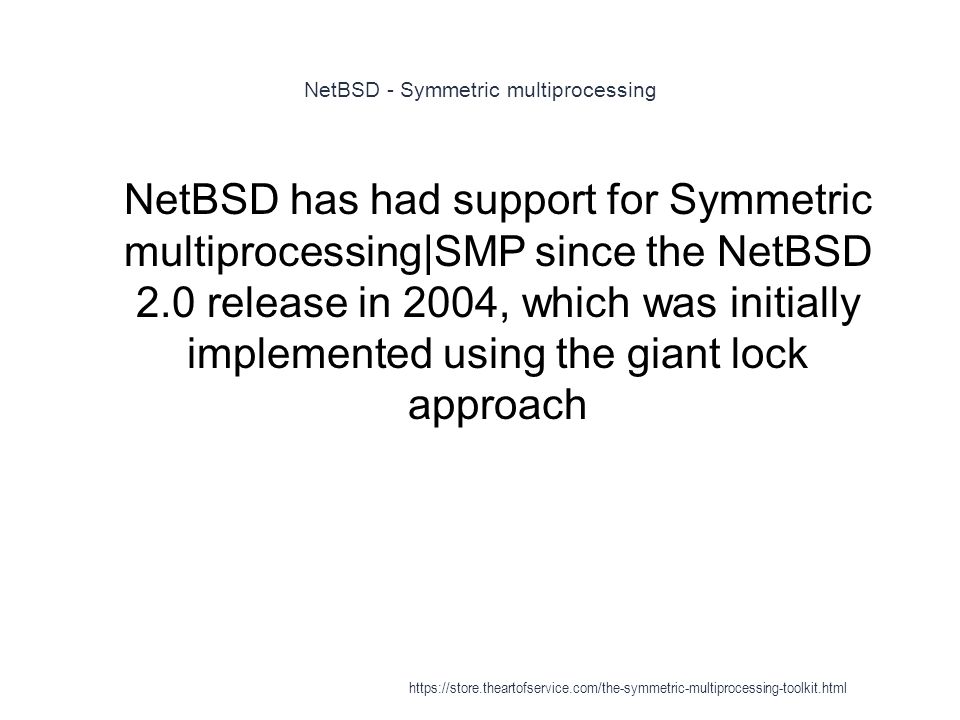 NetBSD - Symmetric multiprocessing

NetBSD has had support for Symmetric multiprocessing|SMP since the NetBSD 2.0 release in 2004, which was initially implemented using the giant lock approach

https://store.theartofservice.com/the-symmetric-multiprocessing-toolkit.html